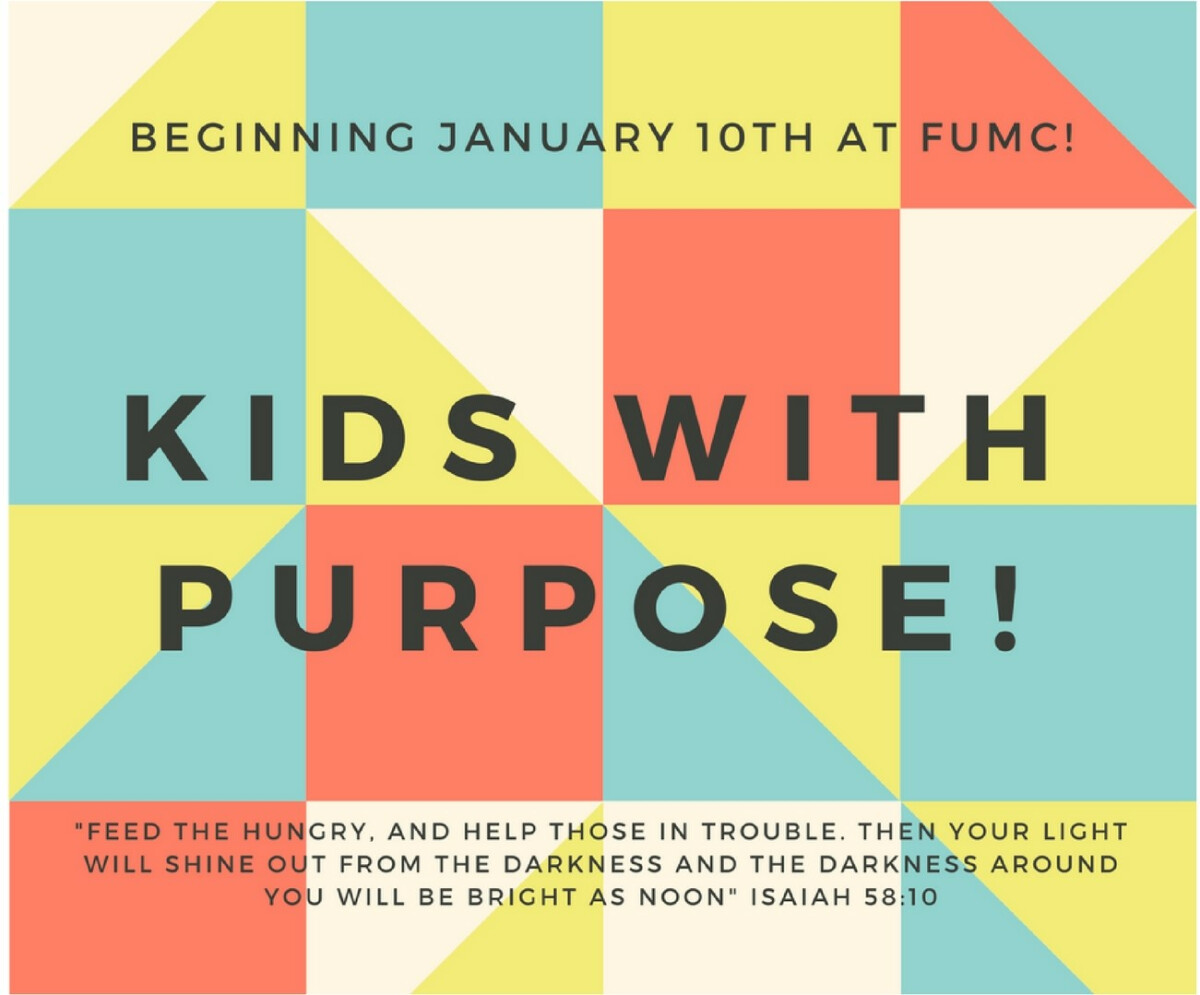 BEGINNING JANUARY 10TH AT FUMC!

KIDS WITH PURPOSE!

"FEED THE HUNGRY, AND HELP THOSE IN TROUBLE. THEN YOUR LIGHT WILL SHINE OUT FROM THE DARKNESS AND THE DARKNESS AROUND YOU WILL BE BRIGHT AS NOON" ISAIAH 58:10